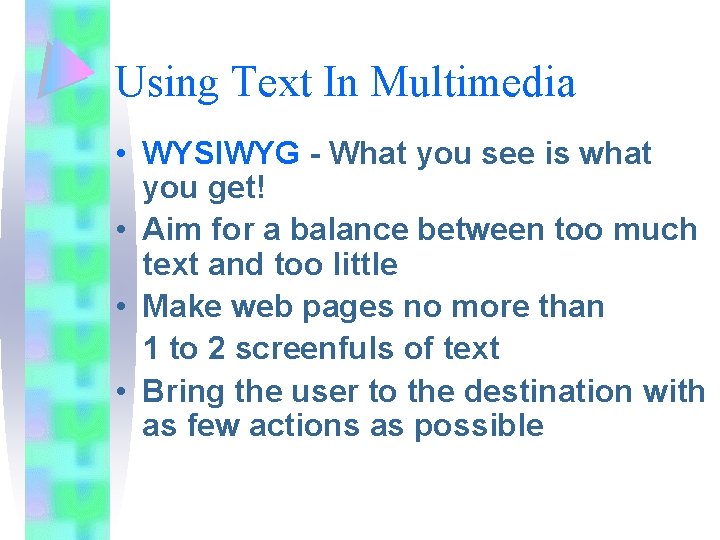 Using Text In Multimedia

• WYSIWYG - What you see is what you get!
• Aim for a balance between too much text and too little
• Make web pages no more than 1 to 2 screenfuls of text
• Bring the user to the destination with as few actions as possible